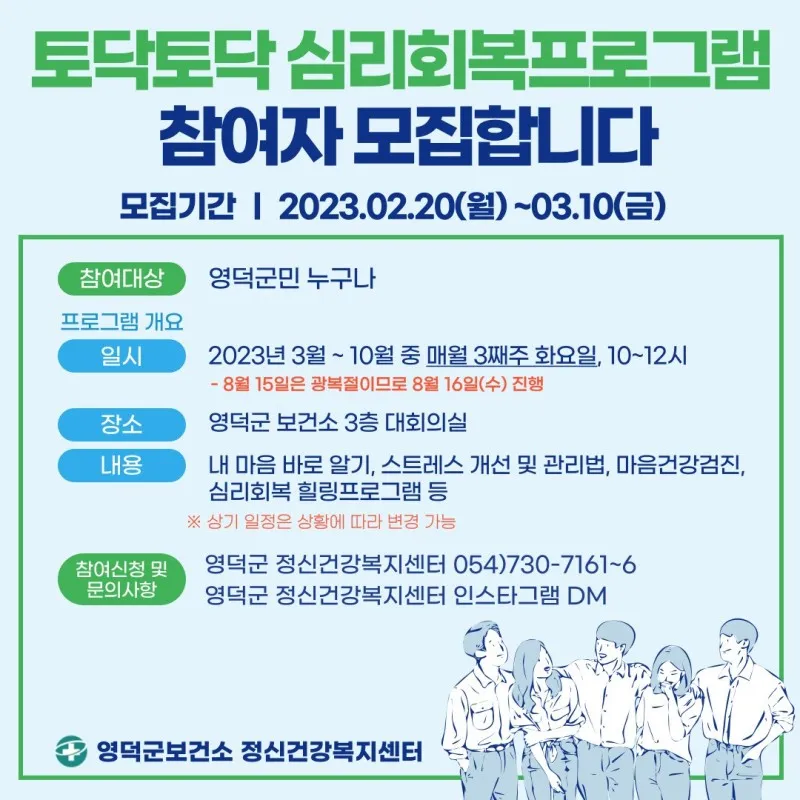 토닥토닥 심리회복프로그램
참여자 모집합니다

모집기간 | 2023.02.20(월) ~03.10(금)

참여대상
영덕군민 누구나

프로그램 개요

일시
2023년 3월 ~ 10월 중 매월 3째주 화요일, 10~12시
- 8월 15일은 광복절이므로 8월 16일(수) 진행

장소
영덕군 보건소 3층 대회의실

내용
내 마음 바로 알기, 스트레스 개선 및 관리법, 마음건강검진, 심리회복 힐링프로그램 등
※ 상기 일정은 상황에 따라 변경 가능

참여신청 및 문의사항
영덕군 정신건강복지센터 054)730-7161~6
영덕군 정신건강복지센터 인스타그램 DM

영덕군보건소 정신건강복지센터